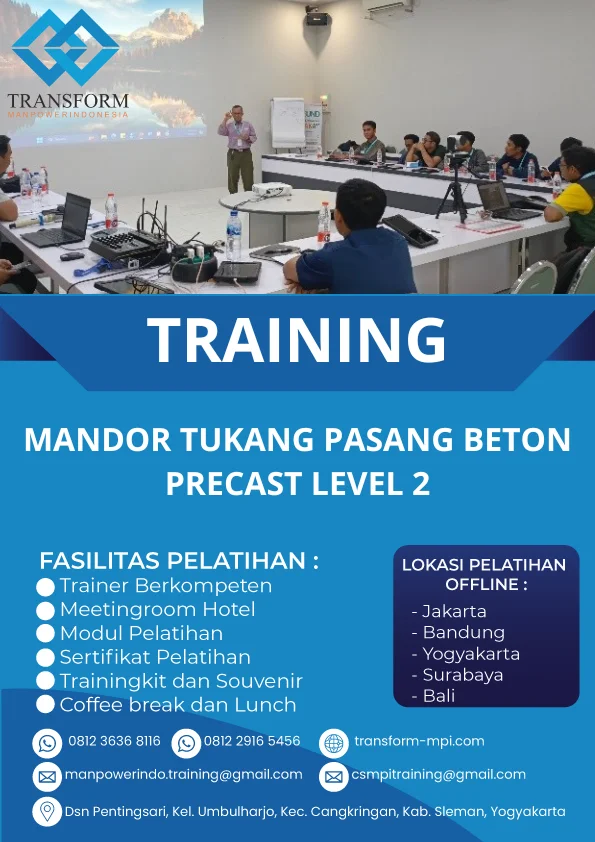 TRANSFORM
MANPOWERINDONESIA

TRAINING

MANDOR TUKANG PASANG BETON PRECAST LEVEL 2

FASILITAS PELATIHAN :
Trainer Berkompeten
Meetingroom Hotel
Modul Pelatihan
Sertifikat Pelatihan
Trainingkit dan Souvenir
Coffee break dan Lunch

LOKASI PELATIHAN OFFLINE :
- Jakarta
- Bandung
- Yogyakarta
- Surabaya
- Bali

0812 3636 8116
0812 2916 5456
transform-mpi.com
manpowerindo.training@gmail.com
csmpitraining@gmail.com
Dsn Pentingsari, Kel. Umbulharjo, Kec. Cangkringan, Kab. Sleman, Yogyakarta